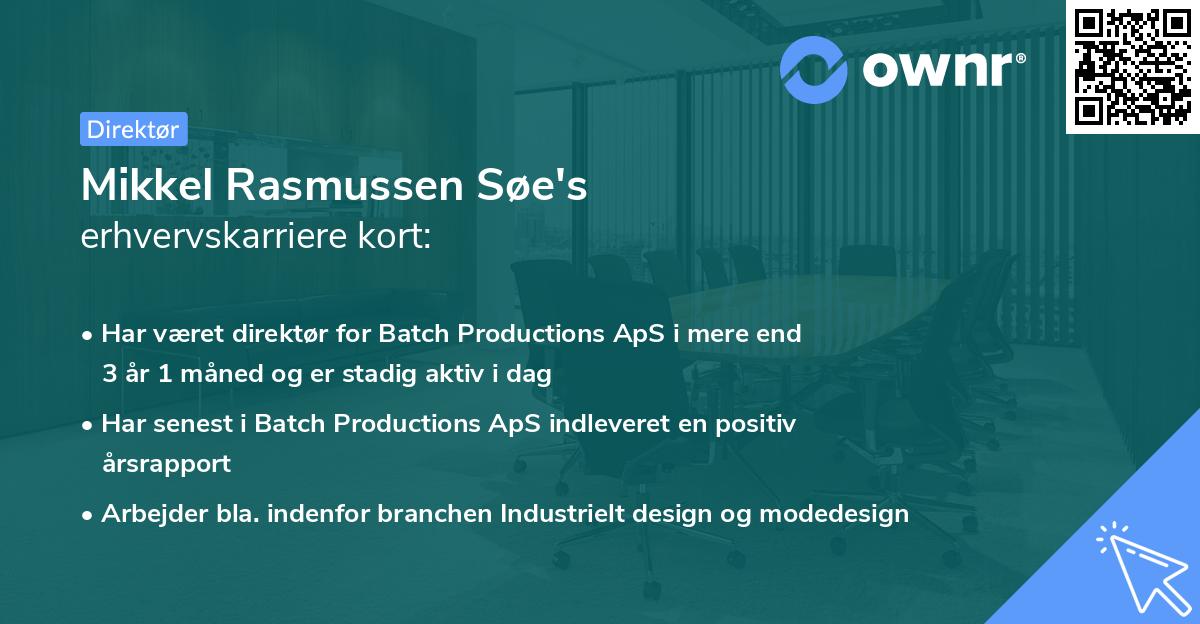 ownr®

Direktør

Mikkel Rasmussen Søe's
erhvervskarriere kort:

• Har været direktør for Batch Productions ApS i mere end 3 år 1 måned og er stadig aktiv i dag

• Har senest i Batch Productions ApS indleveret en positiv årsrapport

• Arbejder bla. indenfor branchen Industrielt design og modedesign